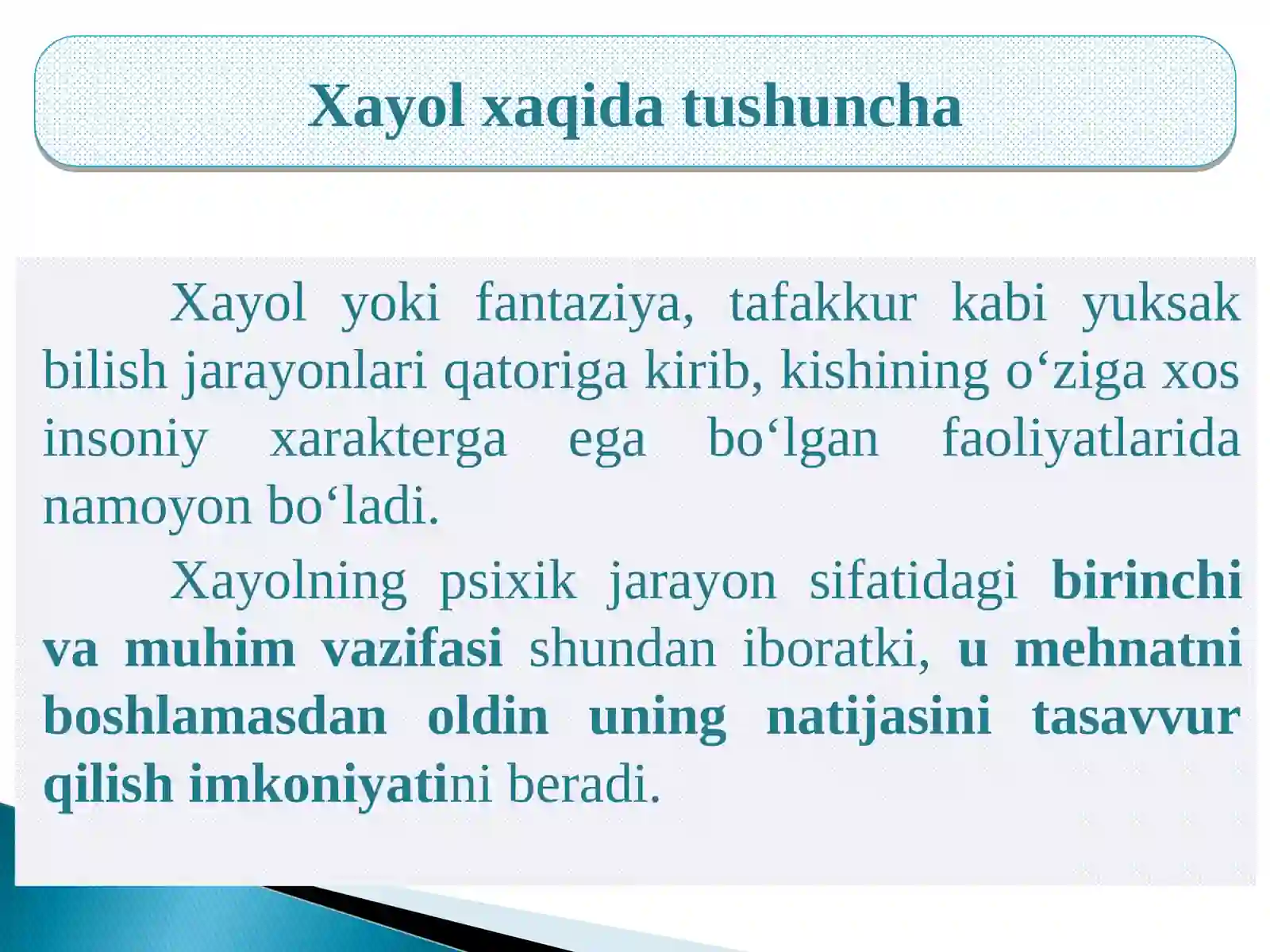 Xayol xaqida tushuncha

Xayol yoki fantaziya, tafakkur kabi yuksak bilish jarayonlari qatoriga kirib, kishining o‘ziga xos insoniy xarakterga ega bo‘lgan faoliyatlarida namoyon bo‘ladi.

Xayolning psixik jarayon sifatidagi birinchi va muhim vazifasi shundan iboratki, u mehnatni boshlamasdan oldin uning natijasini tasavvur qilish imkoniyatini beradi.